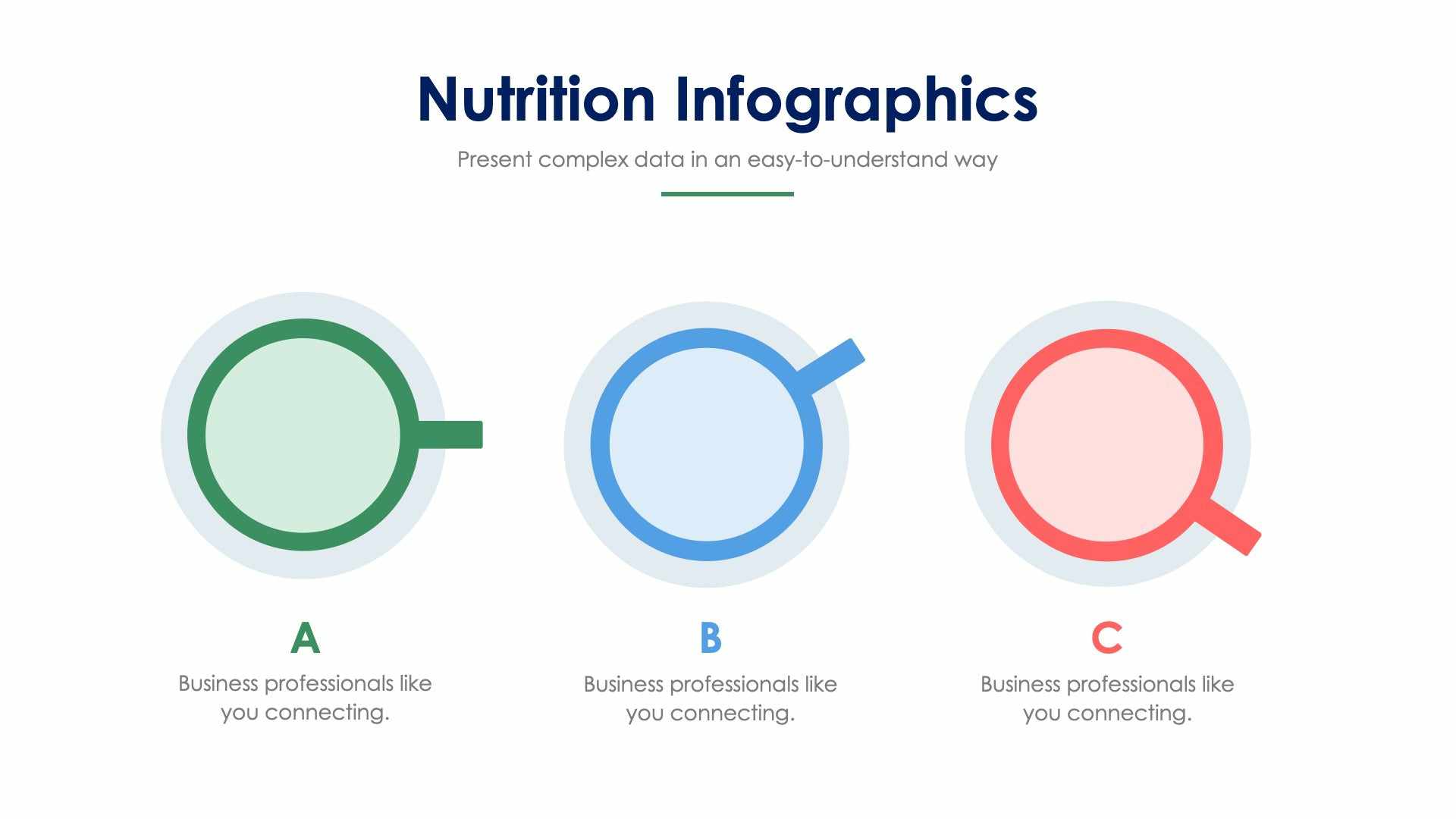 Nutrition Infographics

Present complex data in an easy-to-understand way

A

Business professionals like you connecting.

B

Business professionals like you connecting.

C

Business professionals like you connecting.